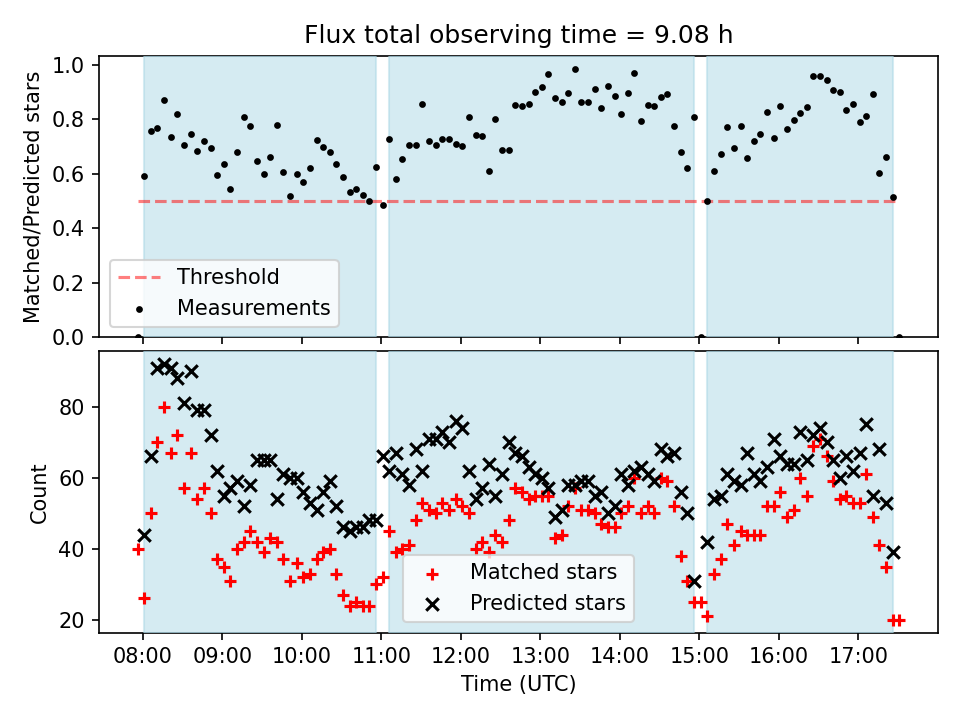 Flux total observing time = 9.08 h

Matched/Predicted stars

1.0
0.8
0.6
0.4
0.2
0.0

Threshold
Measurements

Count

80
60
40
20

Matched stars
Predicted stars

08:00 09:00 10:00 11:00 12:00 13:00 14:00 15:00 16:00 17:00

Time (UTC)